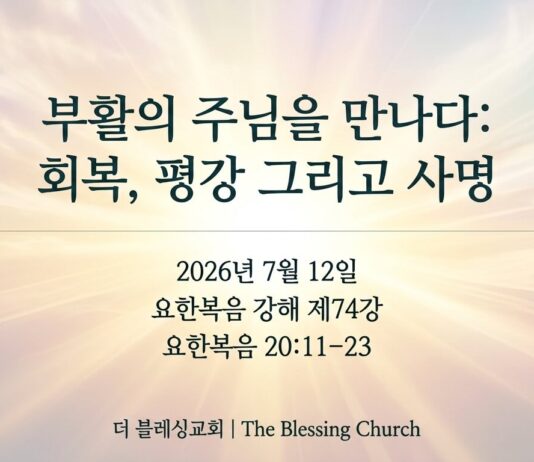 부활의 주님을 만나다:
회복, 평강 그리고 사명

2026년 7월 12일
요한복음 강해 제74강
요한복음 20:11-23

더 블레싱교회 | The Blessing Church